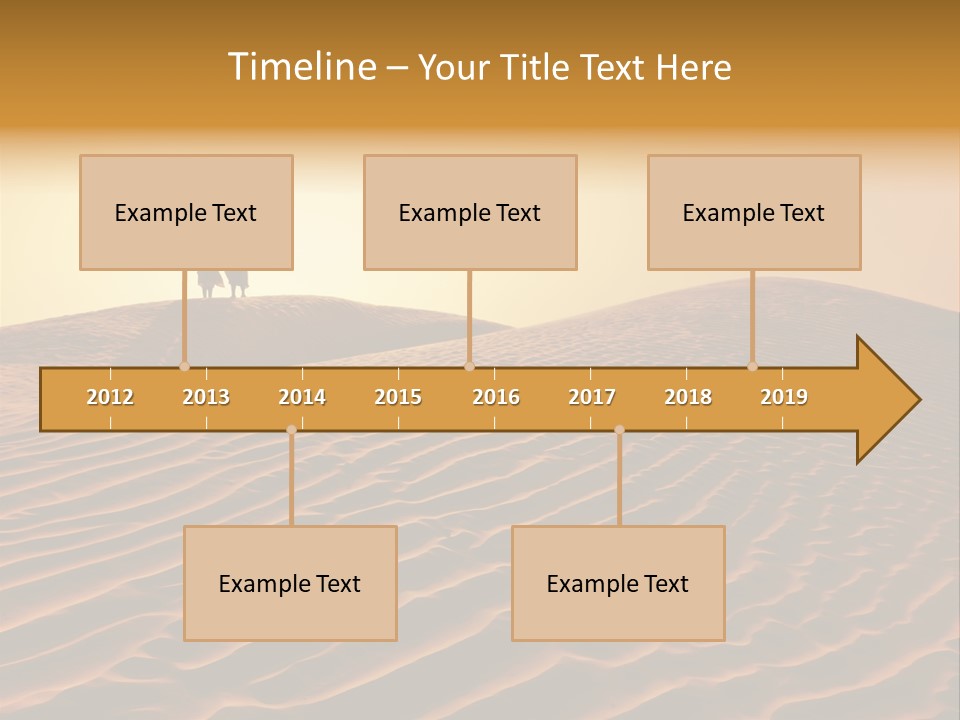 Timeline – Your Title Text Here

Example Text

Example Text

Example Text

2012 2013 2014 2015 2016 2017 2018 2019

Example Text

Example Text